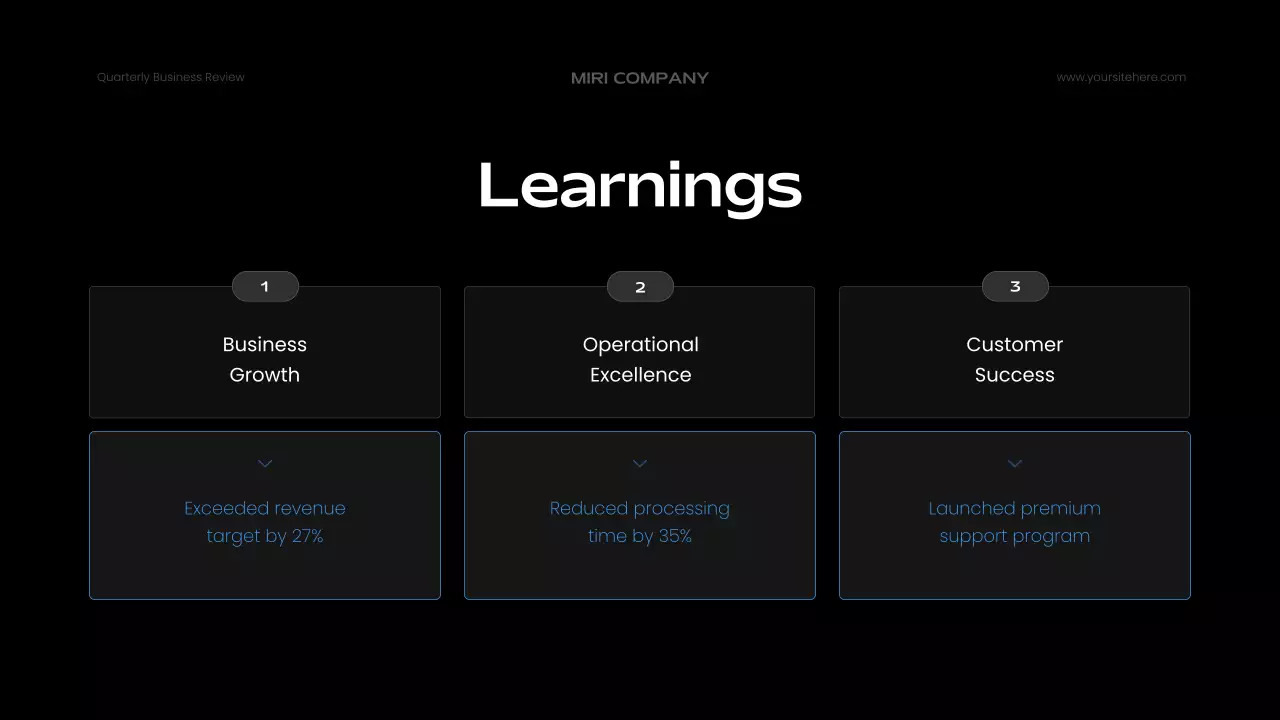 Quarterly Business Review

MIRI COMPANY

www.yoursitehere.com

Learnings

1

Business Growth

Exceeded revenue target by 27%

2

Operational Excellence

Reduced processing time by 35%

3

Customer Success

Launched premium support program